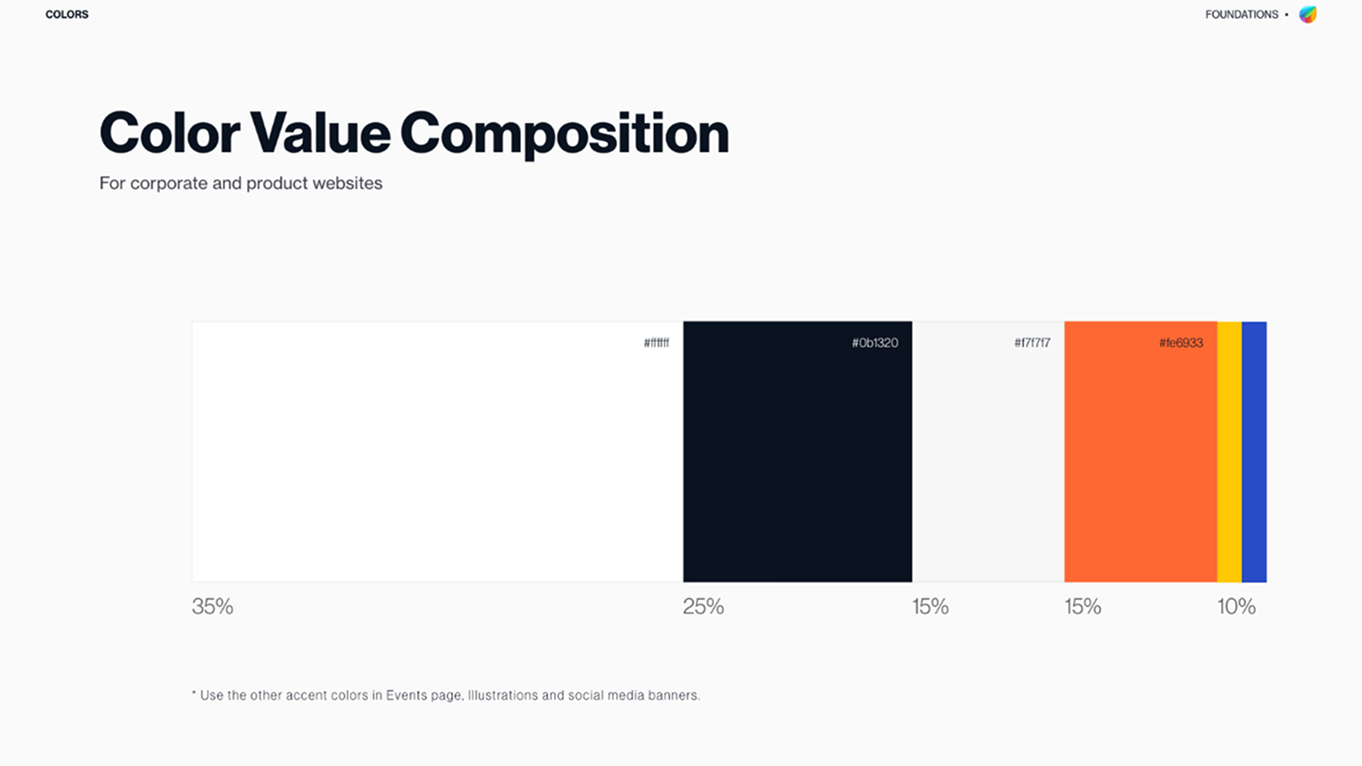 COLORS

FOUNDATIONS •

Color Value Composition

For corporate and product websites

#ffffff

#0b1320

#f7f7f7

#fe6933

35%

25%

15%

15%

10%

* Use the other accent colors in Events page, Illustrations and social media banners.